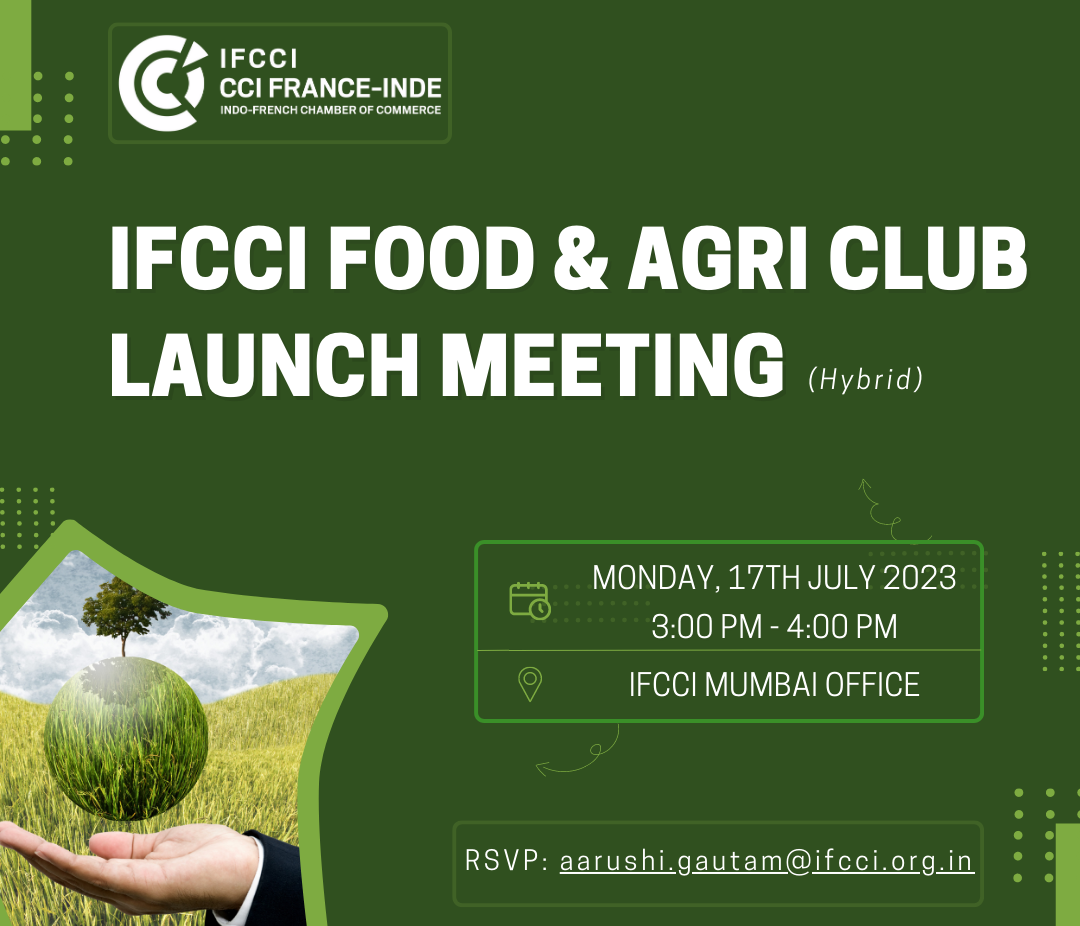 IFCCI
CCI FRANCE-INDE
INDO-FRENCH CHAMBER OF COMMERCE

IFCCI FOOD & AGRI CLUB LAUNCH MEETING (Hybrid)

MONDAY, 17TH JULY 2023
3:00 PM - 4:00 PM

IFCCI MUMBAI OFFICE

RSVP: aarushi.gautam@ifcci.org.in